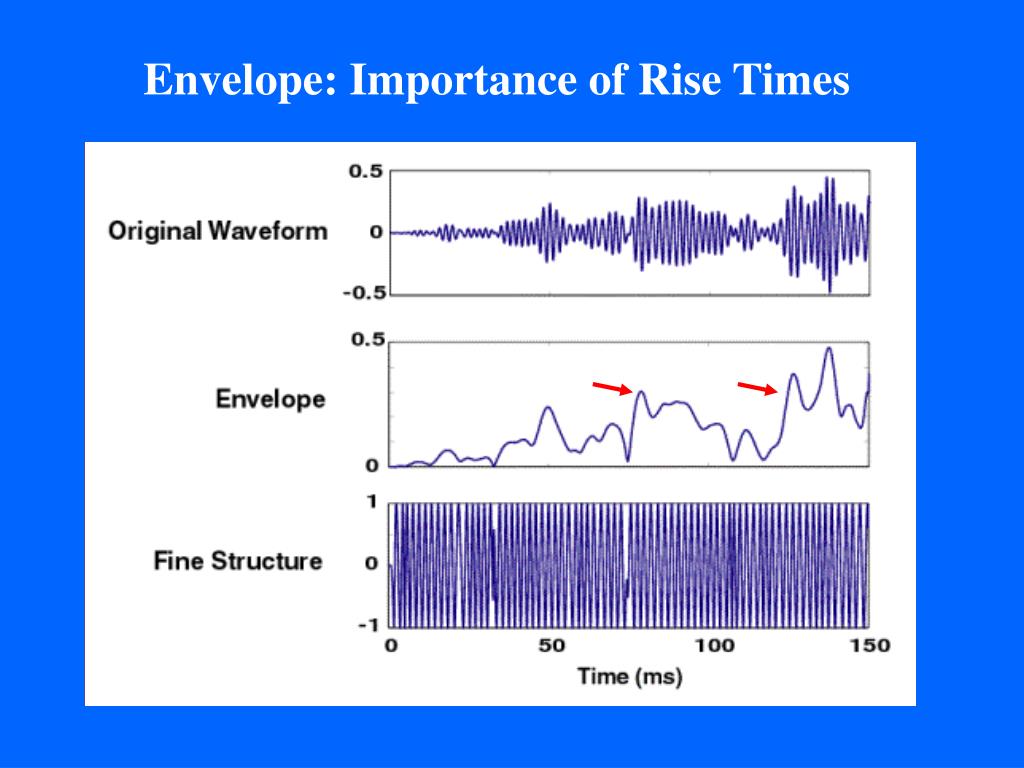 Envelope: Importance of Rise Times

Original Waveform

0.5
0
-0.5

Envelope

0.5
0

Fine Structure

1
0
-1

0 50 100 150

Time (ms)